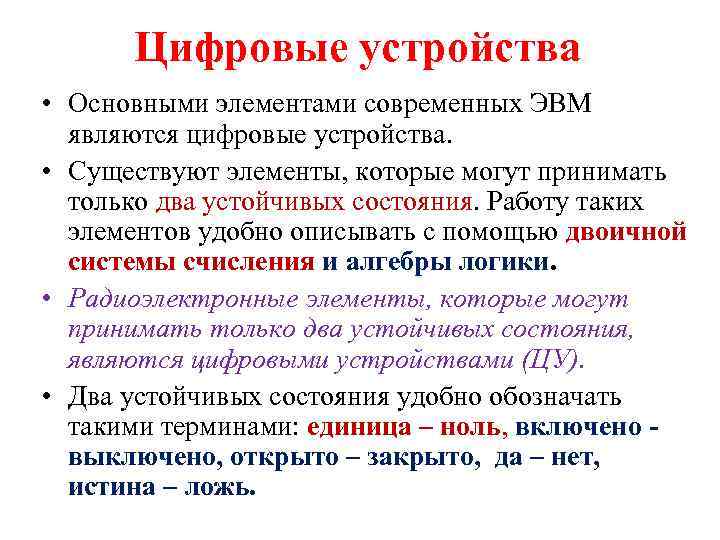 Цифровые устройства

• Основными элементами современных ЭВМ являются цифровые устройства.

• Существуют элементы, которые могут принимать только два устойчивых состояния. Работу таких элементов удобно описывать с помощью двоичной системы счисления и алгебры логики.

• Радиоэлектронные элементы, которые могут принимать только два устойчивых состояния, являются цифровыми устройствами (ЦУ).

• Два устойчивых состояния удобно обозначать такими терминами: единица – ноль, включено - выключено, открыто – закрыто, да – нет, истина – ложь.